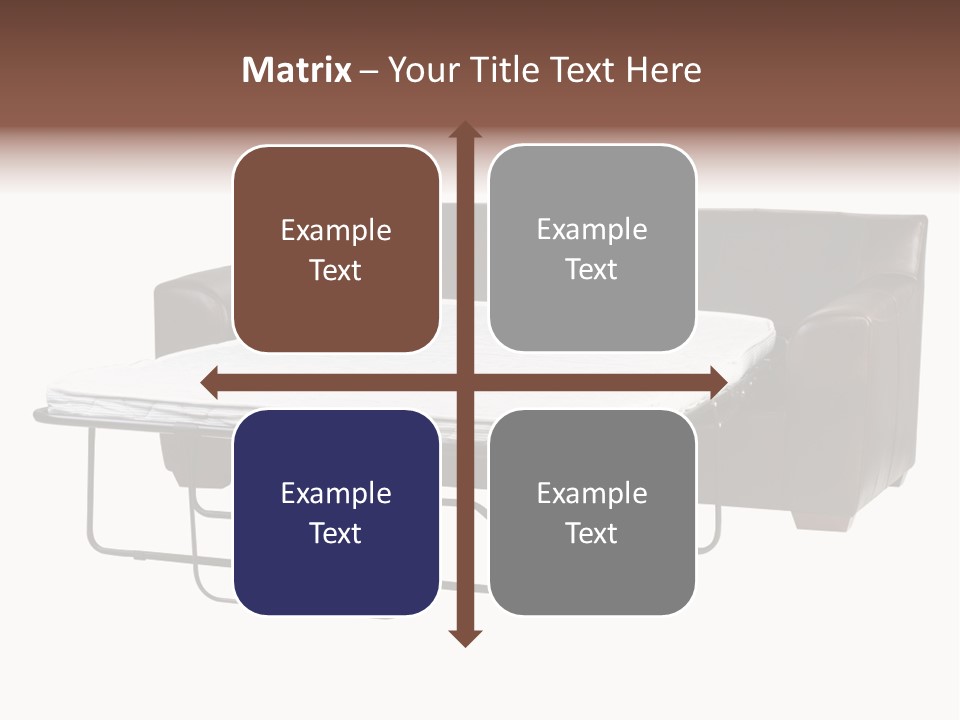 Matrix – Your Title Text Here

Example Text

Example Text

Example Text

Example Text